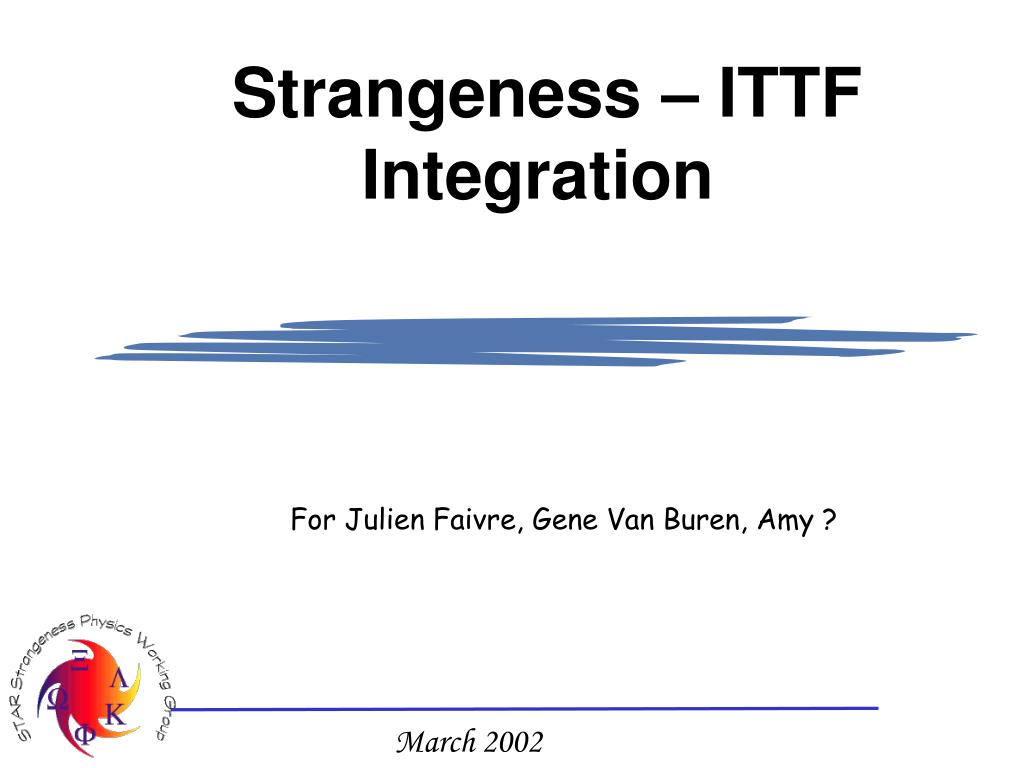 Strangeness – ITTF Integration

For Julien Faivre, Gene Van Buren, Amy ?

STAR Strangeness Physics Working Group

Ξ Λ Ω K Φ

March 2002